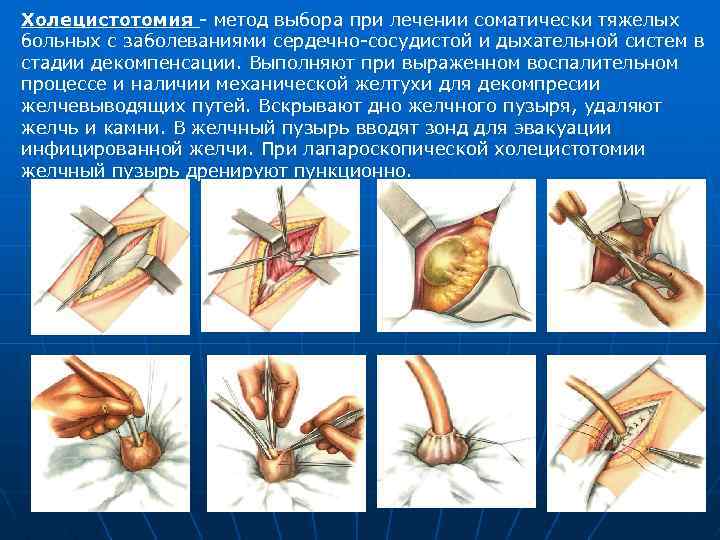 Холецистотомия - метод выбора при лечении соматически тяжелых больных с заболеваниями сердечно-сосудистой и дыхательной систем в стадии декомпенсации. Выполняют при выраженном воспалительном процессе и наличии механической желтухи для декомпресии желчевыводящих путей. Вскрывают дно желчного пузыря, удаляют желчь и камни. В желчный пузырь вводят зонд для эвакуации инфицированной желчи. При лапароскопической холецистотомии желчный пузырь дренируют пункционно.